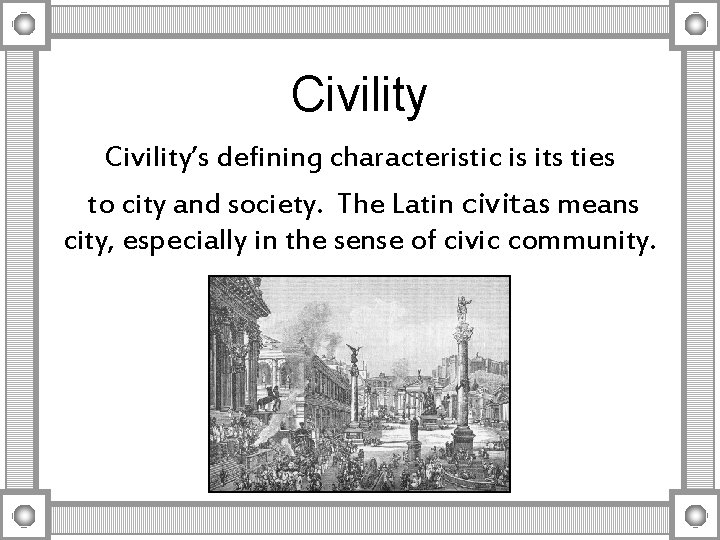 Civility

Civility's defining characteristic is its ties to city and society. The Latin civitas means city, especially in the sense of civic community.